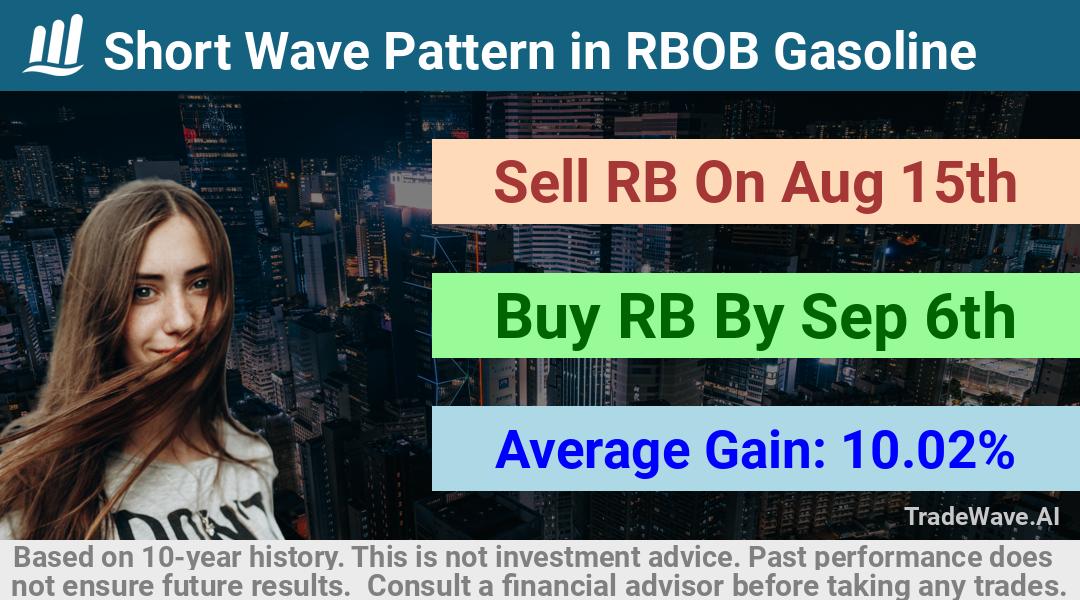 Short Wave Pattern in RBOB Gasoline

Sell RB On Aug 15th

Buy RB By Sep 6th

Average Gain: 10.02%

DON'T

TradeWave.AI

Based on 10-year history. This is not investment advice. Past performance does not ensure future results. Consult a financial advisor before taking any trades.